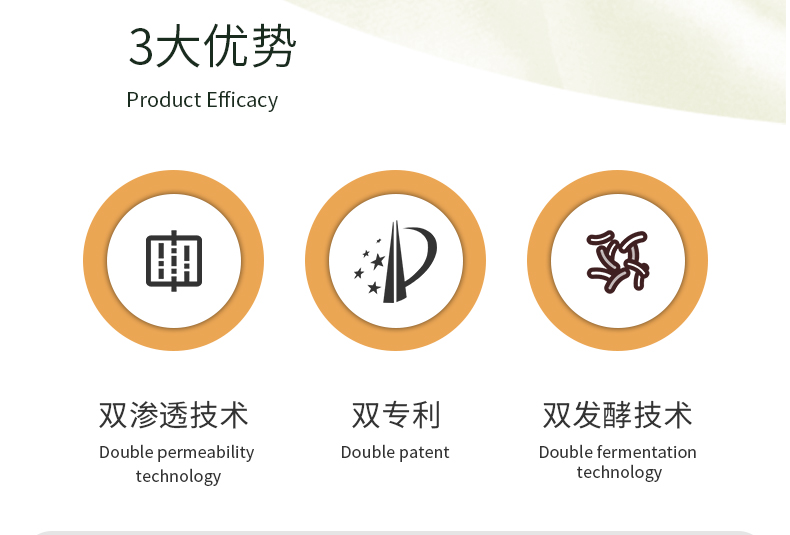 3大优势
Product Efficacy

双渗透技术
Double permeability technology

双专利
Double patent

双发酵技术
Double fermentation technology